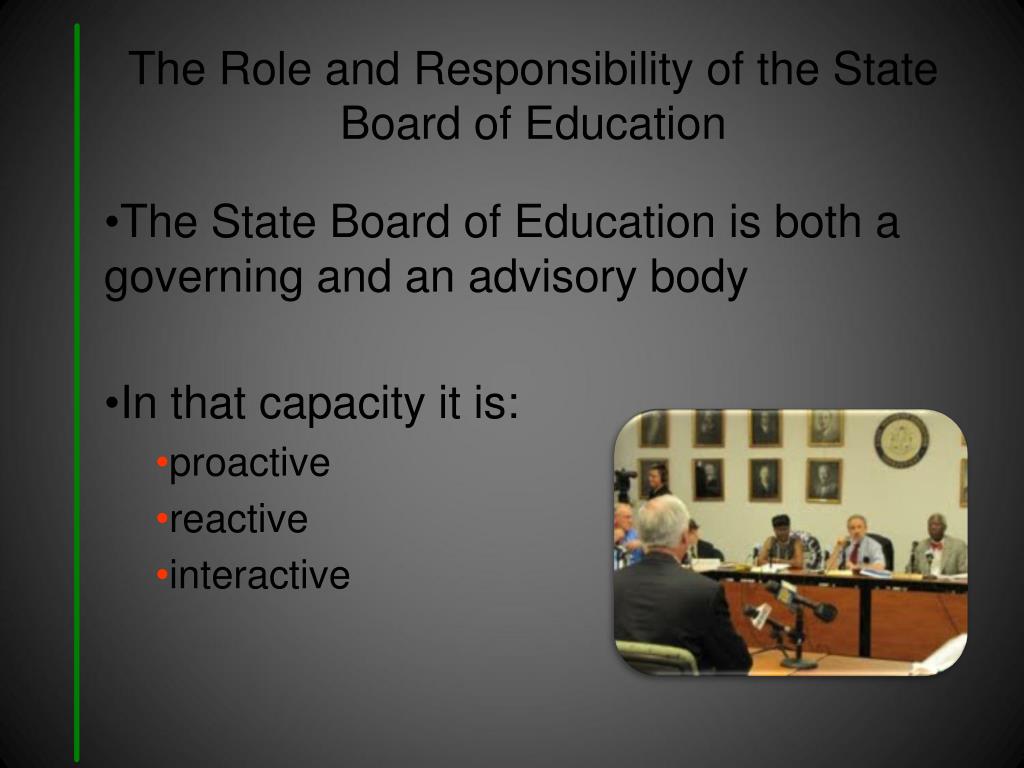 The Role and Responsibility of the State Board of Education

•The State Board of Education is both a governing and an advisory body

•In that capacity it is:

•proactive
•reactive
•interactive